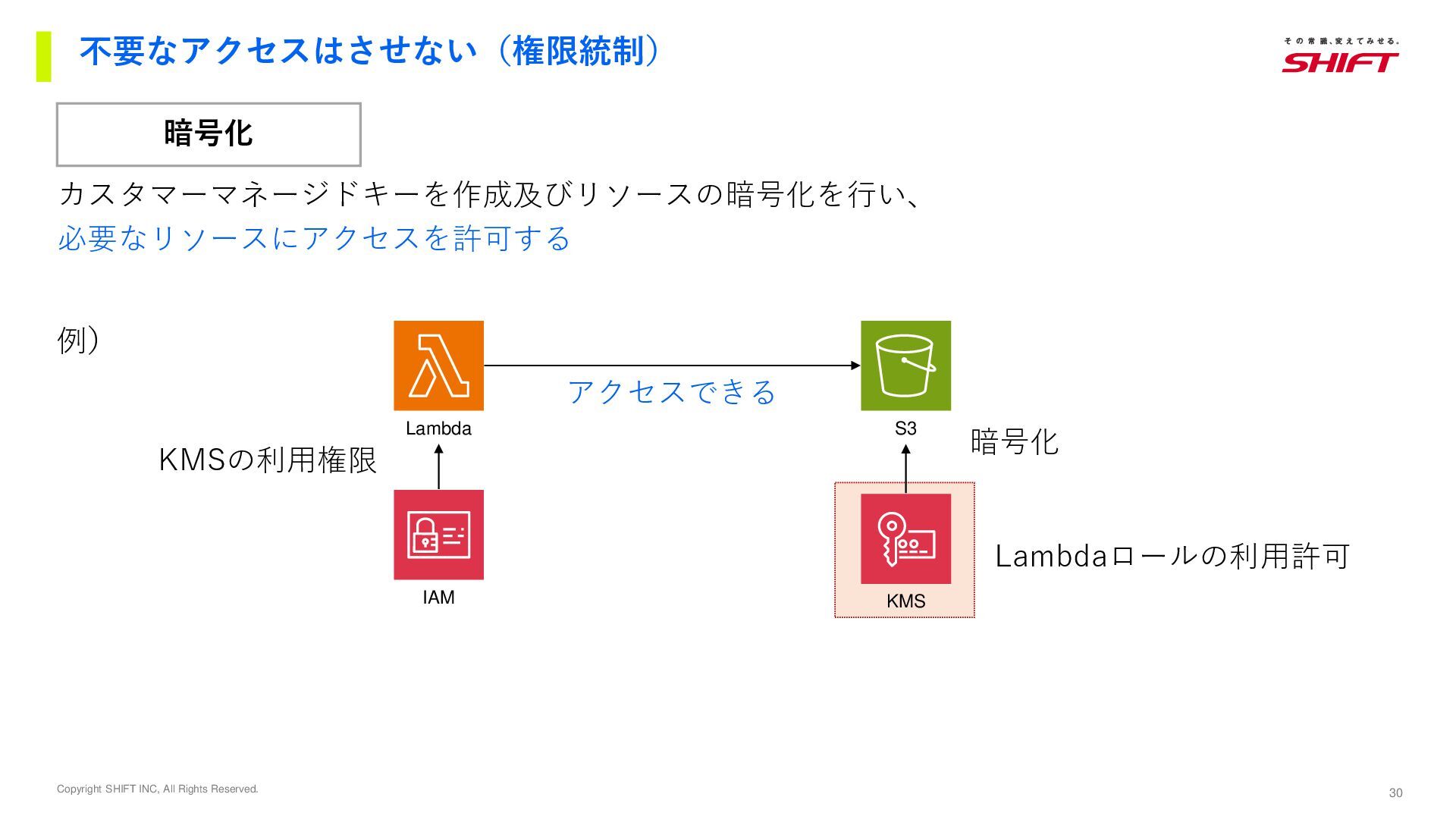 不要なアクセスはさせない（権限統制）

その常識、変えてみせる。
SHIFT

暗号化

カスタマーマネージドキーを作成及びリソースの暗号化を行い、
必要なリソースにアクセスを許可する

例）

Lambda

アクセスできる

S3

暗号化

KMSの利用権限

IAM

KMS

Lambdaロールの利用許可

Copyright SHIFT INC, All Rights Reserved.

30